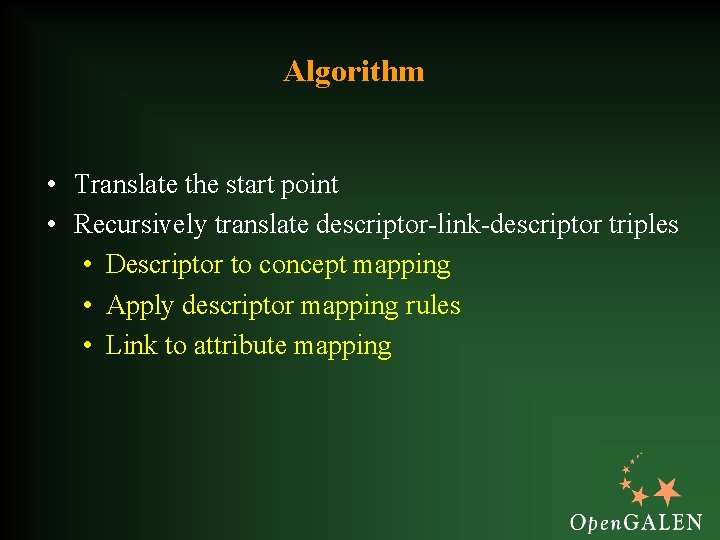 Algorithm

• Translate the start point
• Recursively translate descriptor-link-descriptor triples
  • Descriptor to concept mapping
  • Apply descriptor mapping rules
  • Link to attribute mapping

OpenGALEN